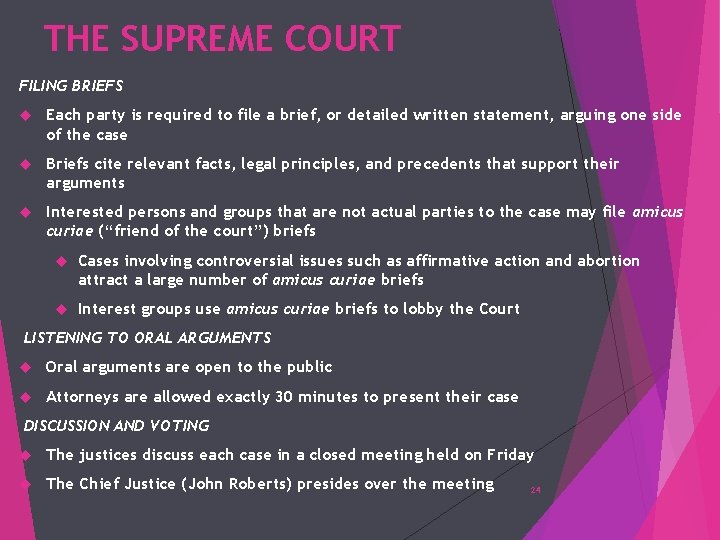 THE SUPREME COURT

FILING BRIEFS

Each party is required to file a brief, or detailed written statement, arguing one side of the case

Briefs cite relevant facts, legal principles, and precedents that support their arguments

Interested persons and groups that are not actual parties to the case may file amicus curiae (“friend of the court”) briefs

Cases involving controversial issues such as affirmative action and abortion attract a large number of amicus curiae briefs

Interest groups use amicus curiae briefs to lobby the Court

LISTENING TO ORAL ARGUMENTS

Oral arguments are open to the public

Attorneys are allowed exactly 30 minutes to present their case

DISCUSSION AND VOTING

The justices discuss each case in a closed meeting held on Friday

The Chief Justice (John Roberts) presides over the meeting

24